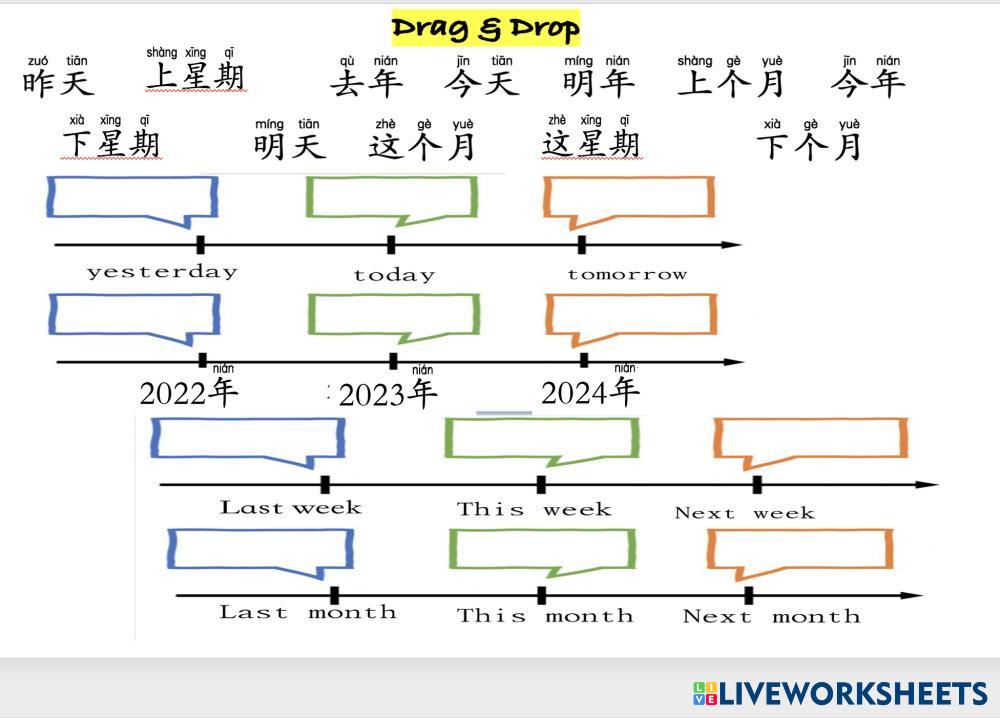 Drag & Drop

zuó tiān 昨天 shàng xīng qī 上星期 qù nián 去年 jīn tiān 今天 míng nián 明年 shàng gè yuè 上个月 jīn nián 今年

xià xīng qī 下星期 míng tiān 明天 zhè gè yuè 这个月 zhè xīng qī 这星期 xià gè yuè 下个月

yesterday today tomorrow

nián 2022年 nián 2023年 nián 2024年

Last week This week Next week

Last month This month Next month

LIVEWORKSHEETS